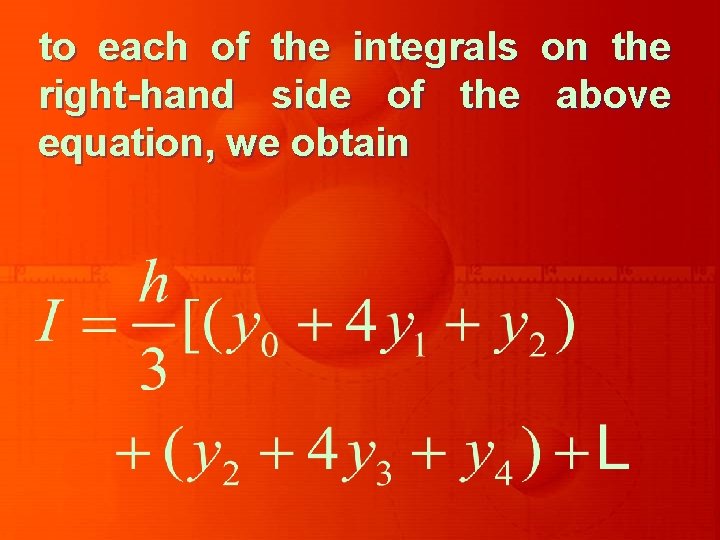 to each of the integrals on the right-hand side of the above equation, we obtain

$I = \frac{h}{3}[(y_0 + 4y_1 + y_2)$

$+ (y_2 + 4y_3 + y_4) + L$